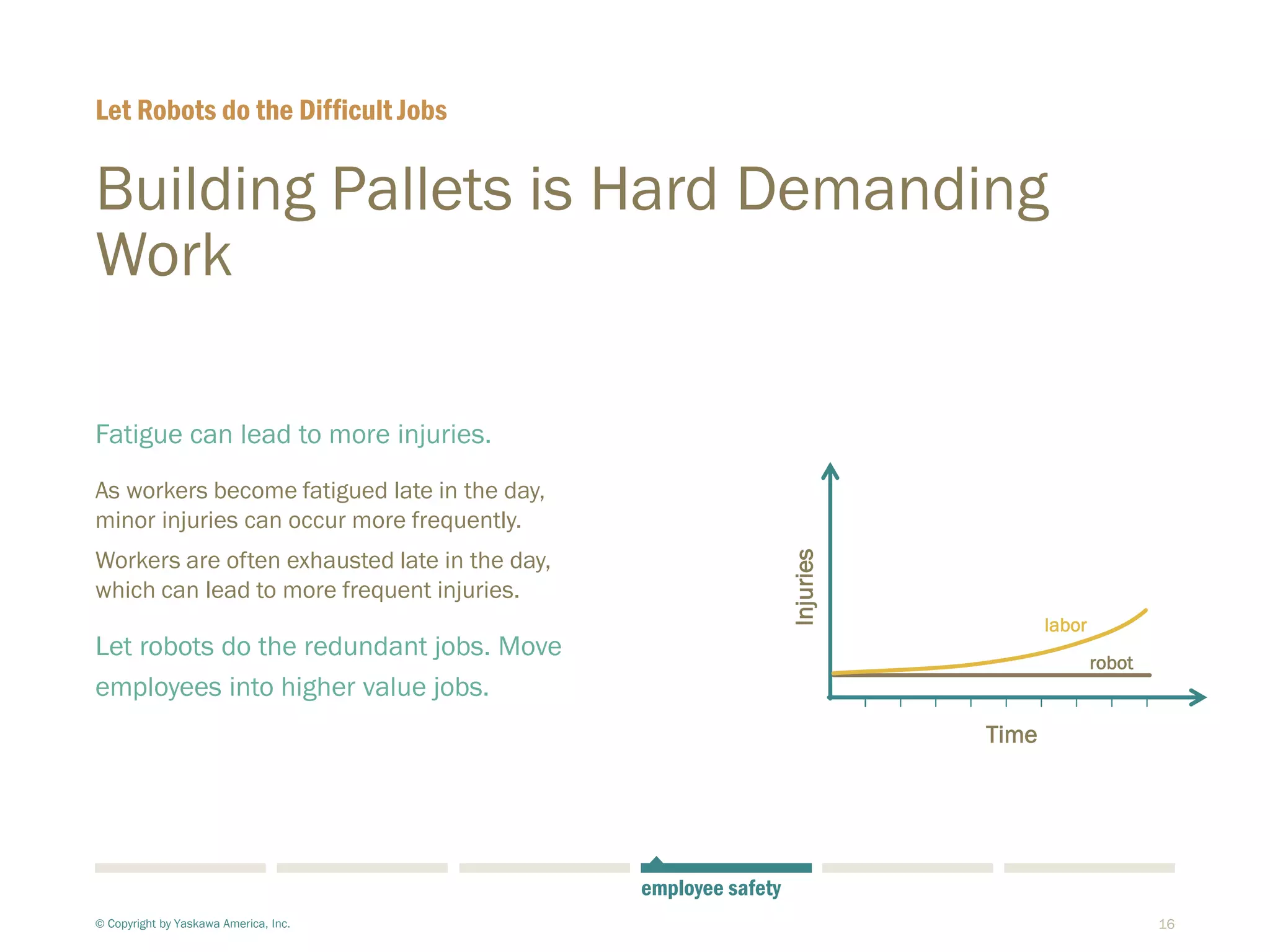 Let Robots do the Difficult Jobs

Building Pallets is Hard Demanding Work

Fatigue can lead to more injuries.

As workers become fatigued late in the day, minor injuries can occur more frequently.

Workers are often exhausted late in the day, which can lead to more frequent injuries.

Let robots do the redundant jobs. Move employees into higher value jobs.

Injuries

labor

robot

Time

employee safety

© Copyright by Yaskawa America, Inc.

16